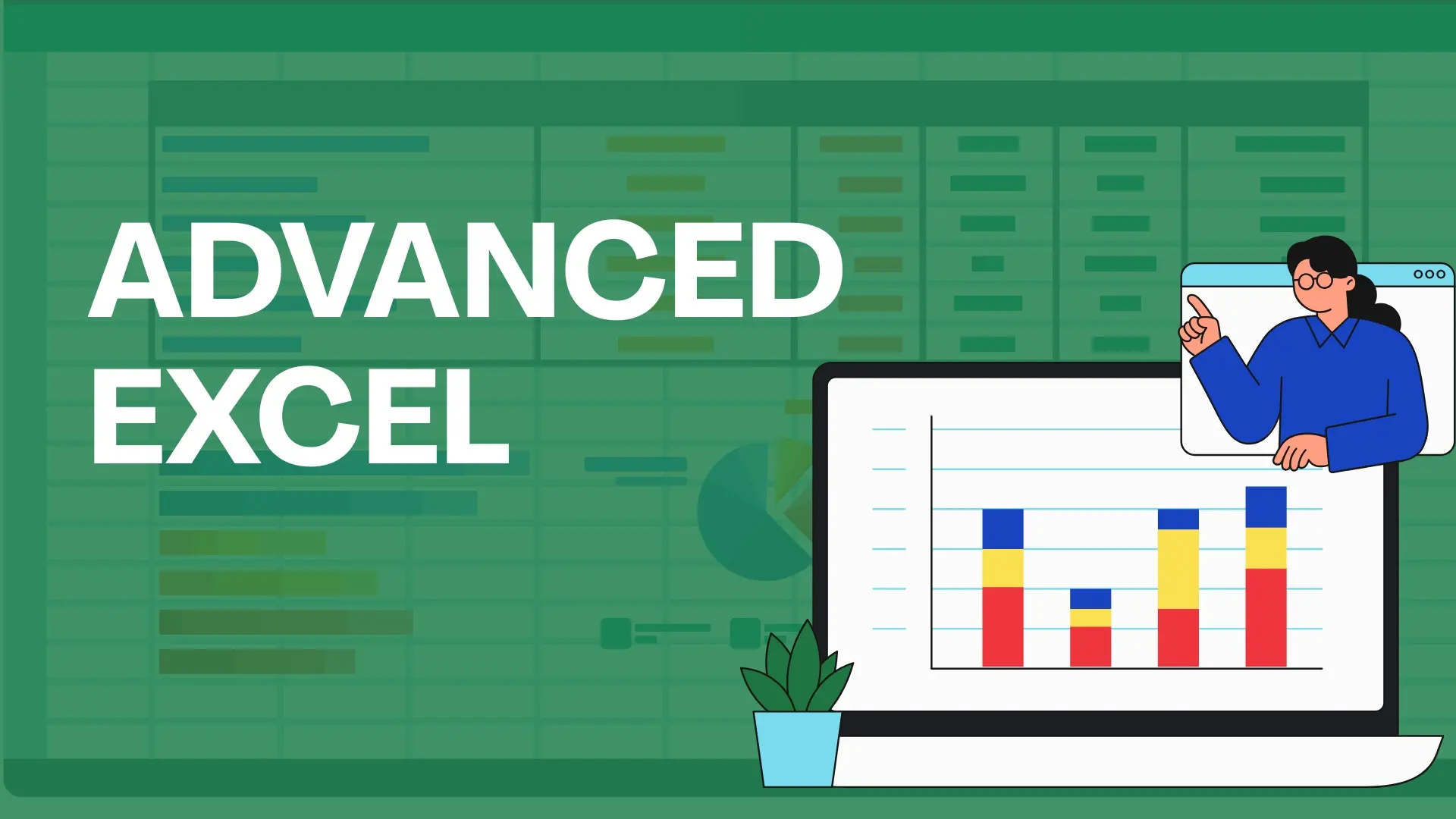 ADVANCED
EXCEL